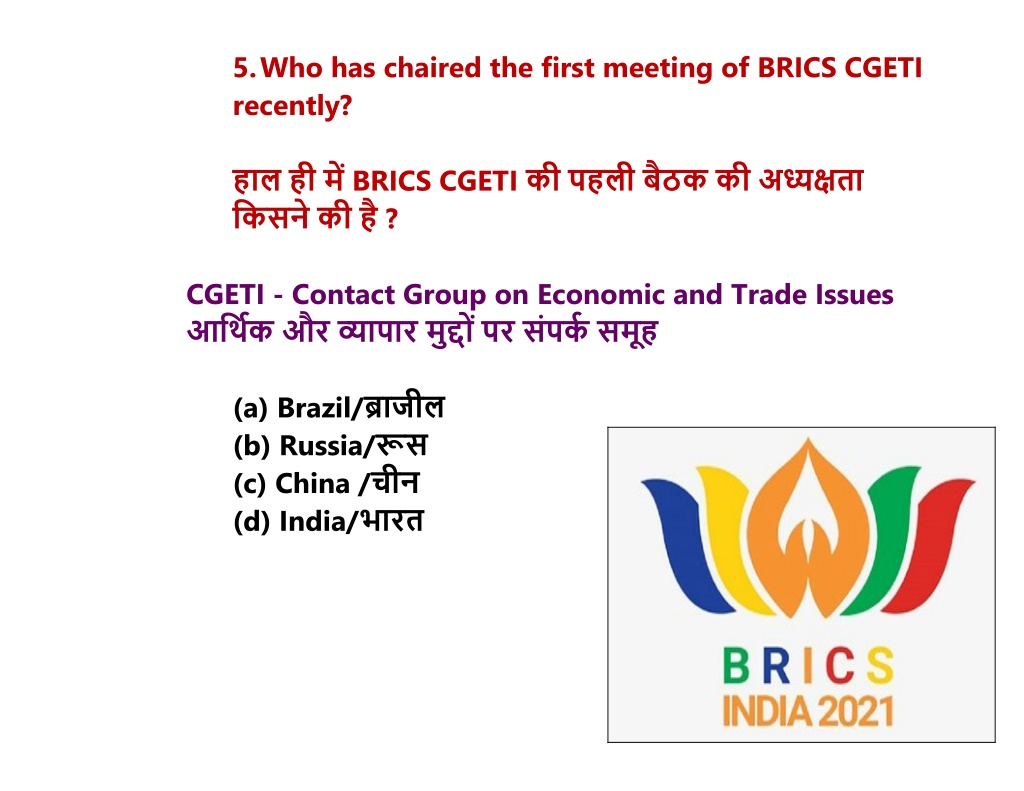 5. Who has chaired the first meeting of BRICS CGETI recently?

हाल ही में BRICS CGETI की पहली बैठक की अध्यक्षता किसने की है ?

CGETI - Contact Group on Economic and Trade Issues
आर्थिक और व्यापार मुद्दों पर संपर्क समूह

(a) Brazil/ब्राजील
(b) Russia/रूस
(c) China /चीन
(d) India/भारत

BRICS
INDIA 2021